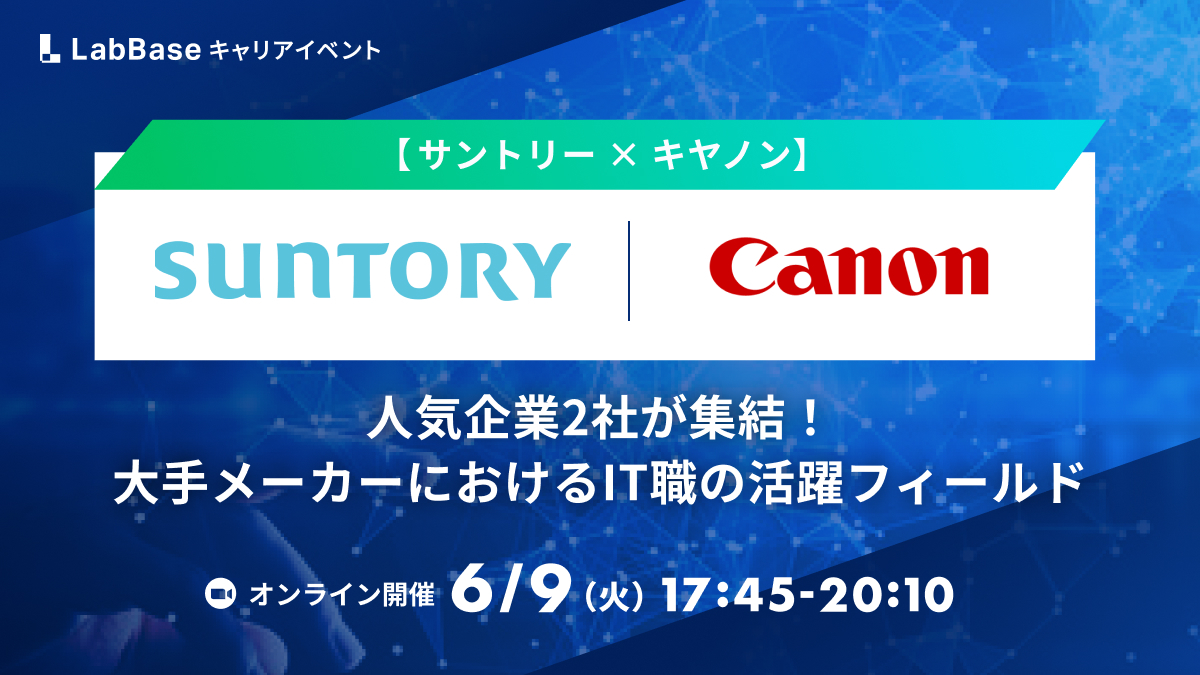 LabBase キャリアイベント

【サントリー × キヤノン】

SUNTORY

Canon

人気企業2社が集結！
大手メーカーにおけるIT職の活躍フィールド

オンライン開催 6/9（火）17:45-20:10